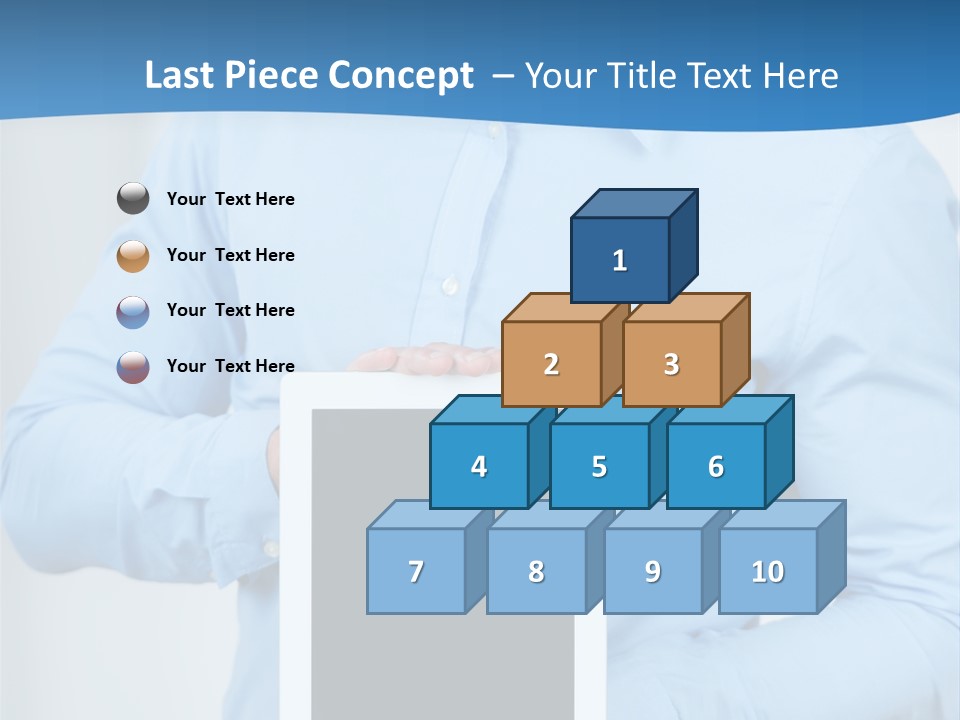 Last Piece Concept – Your Title Text Here

Your Text Here

Your Text Here

Your Text Here

Your Text Here

1

2

3

4

5

6

7

8

9

10